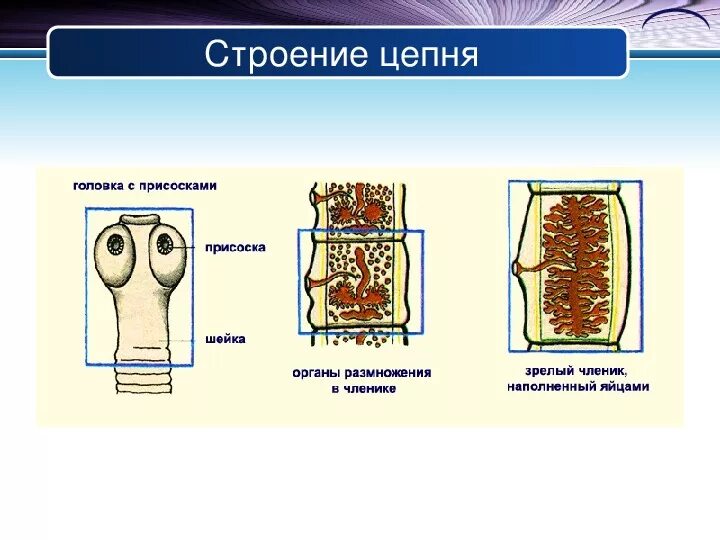 Строение цепня

головка с присосками

присоска

шейка

органы размножения в членике

зрелый членик, наполненный яйцами